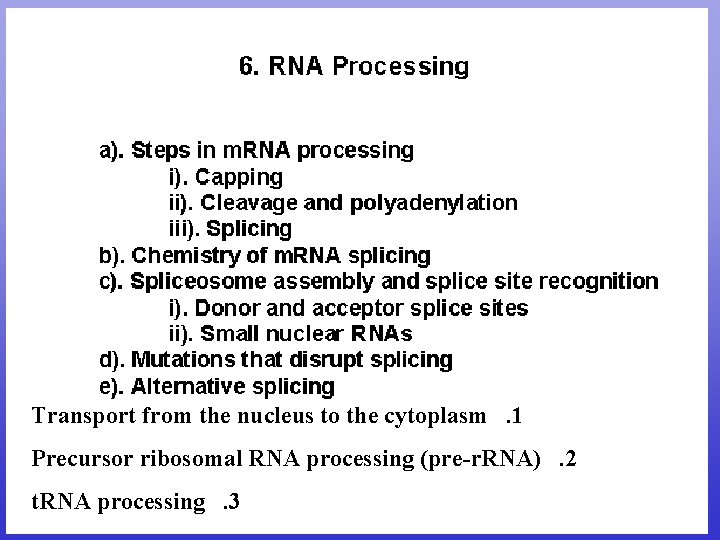 6. RNA Processing

a). Steps in mRNA processing
i). Capping
ii). Cleavage and polyadenylation
iii). Splicing
b). Chemistry of mRNA splicing
c). Spliceosome assembly and splice site recognition
i). Donor and acceptor splice sites
ii). Small nuclear RNAs
d). Mutations that disrupt splicing
e). Alternative splicing

Transport from the nucleus to the cytoplasm .1

Precursor ribosomal RNA processing (pre-rRNA) .2

tRNA processing .3